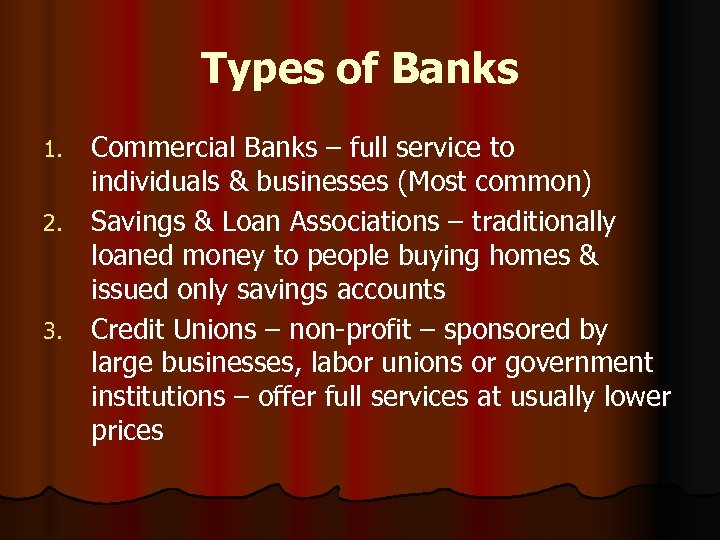 Types of Banks

1. Commercial Banks – full service to individuals & businesses (Most common)
2. Savings & Loan Associations – traditionally loaned money to people buying homes & issued only savings accounts
3. Credit Unions – non-profit – sponsored by large businesses, labor unions or government institutions – offer full services at usually lower prices